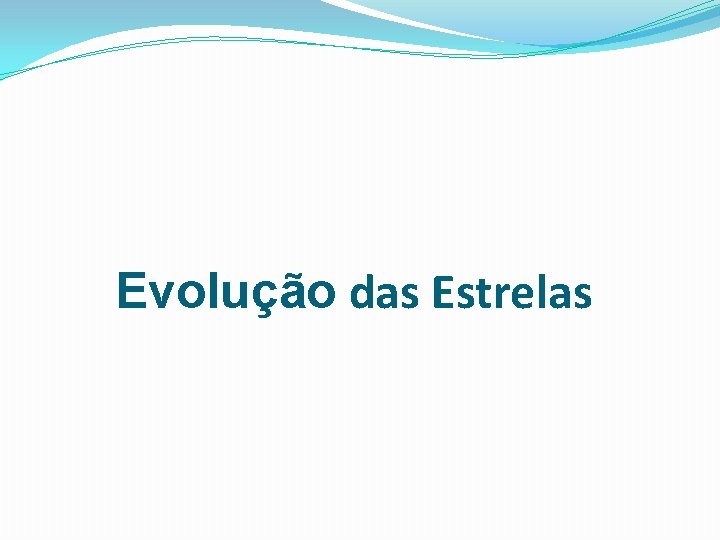 Evolução das Estrelas